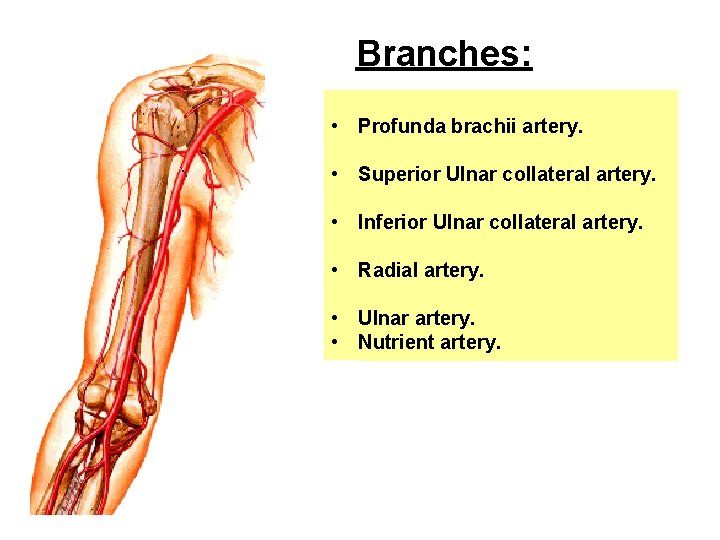 Branches:

• Profunda brachii artery.

• Superior Ulnar collateral artery.

• Inferior Ulnar collateral artery.

• Radial artery.

• Ulnar artery.
• Nutrient artery.